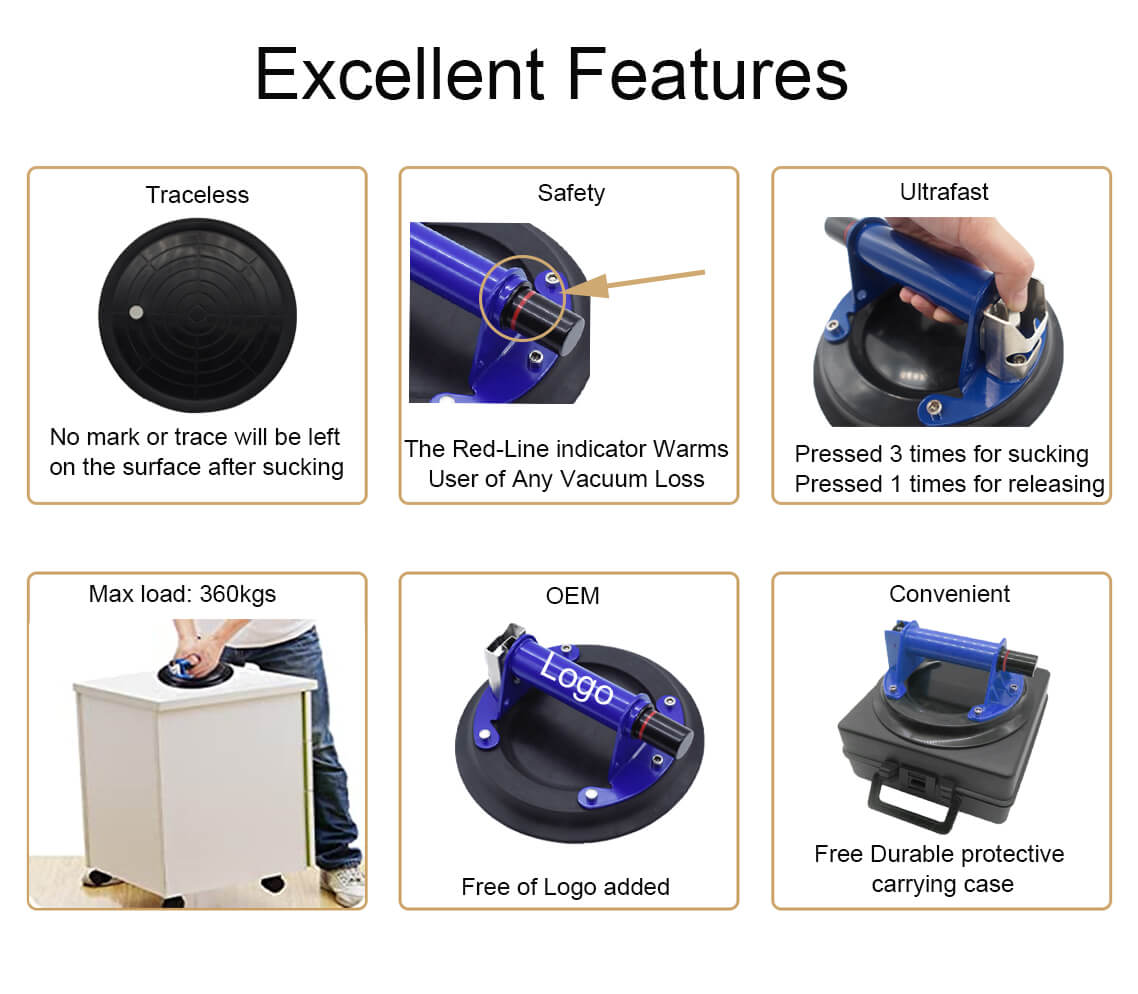 Excellent Features

Traceless

No mark or trace will be left on the surface after sucking

Safety

The Red-Line indicator Warms User of Any Vacuum Loss

Ultrafast

Pressed 3 times for sucking
Pressed 1 times for releasing

Max load: 360kgs

OEM

Logo

Free of Logo added

Convenient

Free Durable protective carrying case